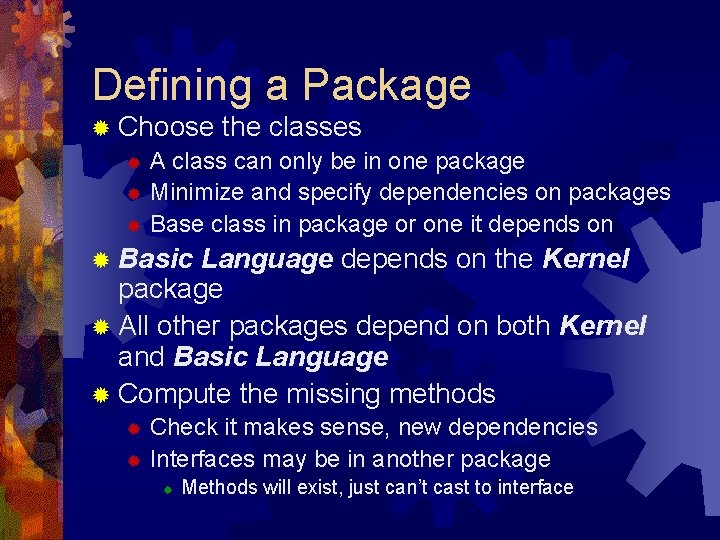 Defining a Package

Choose the classes

A class can only be in one package

Minimize and specify dependencies on packages

Base class in package or one it depends on

Basic Language depends on the Kernel package

All other packages depend on both Kernel and Basic Language

Compute the missing methods

Check it makes sense, new dependencies

Interfaces may be in another package

Methods will exist, just can't cast to interface